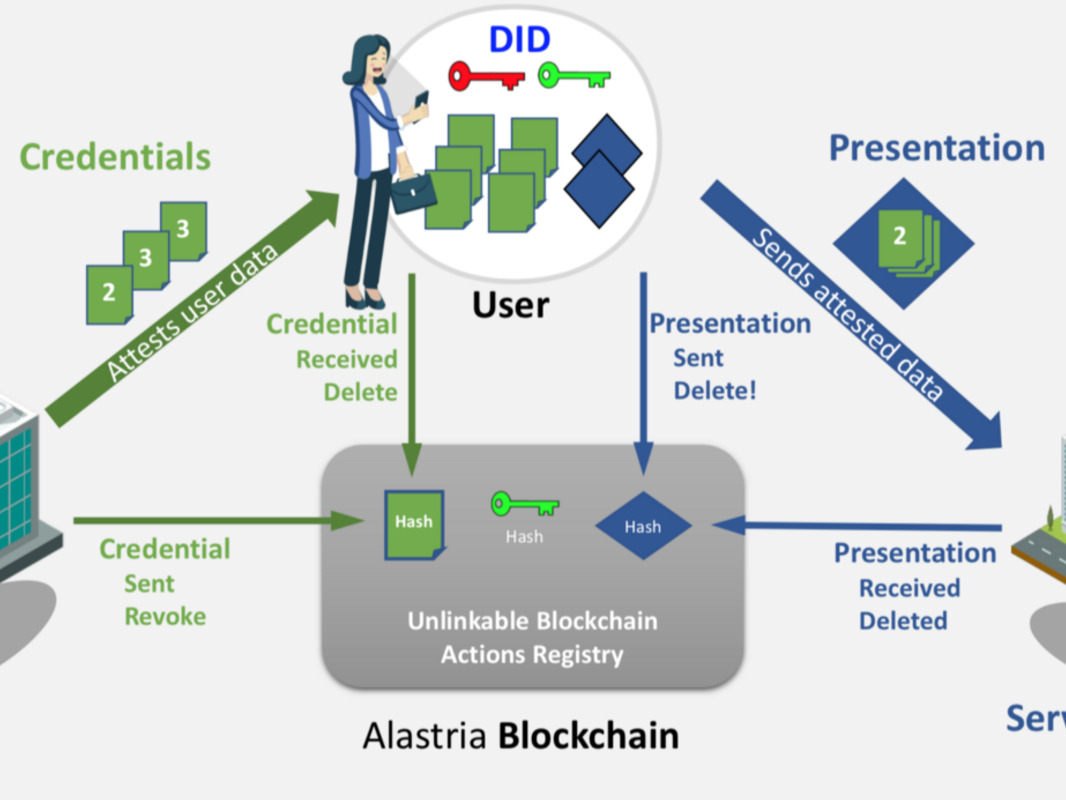 DID

Credentials

3
3
2

Attests user data

User

Presentation

2

Sends attested data

Credential
Received
Delete

Presentation
Sent
Delete!

Hash
Hash
Hash

Credential
Sent
Revoke

Presentation
Received
Deleted

Unlinkable Blockchain
Actions Registry

Alastria Blockchain

Serv